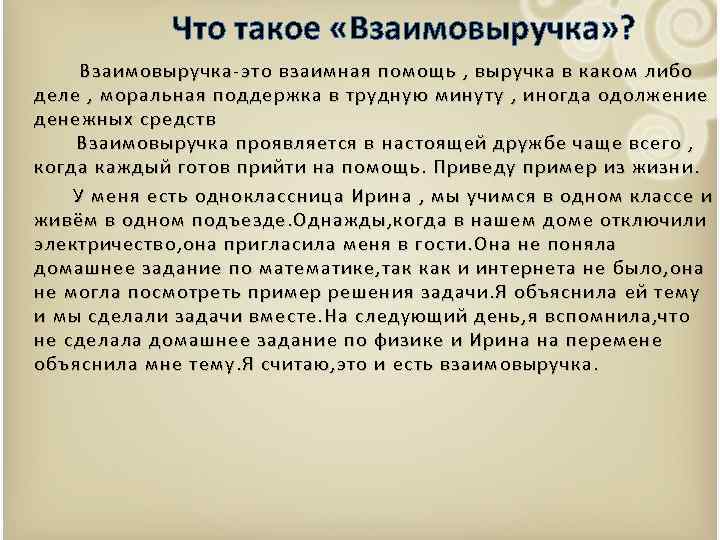 Что такое «Взаимовыручка»?

Взаимовыручка-это взаимная помощь , выручка в каком либо деле , моральная поддержка в трудную минуту , иногда одолжение денежных средств

Взаимовыручка проявляется в настоящей дружбе чаще всего , когда каждый готов прийти на помощь. Приведу пример из жизни.

У меня есть одноклассница Ирина , мы учимся в одном классе и живём в одном подъезде.Однажды,когда в нашем доме отключили электричество,она пригласила меня в гости.Она не поняла домашнее задание по математике,так как и интернета не было,она не могла посмотреть пример решения задачи.Я объяснила ей тему и мы сделали задачи вместе.На следующий день,я вспомнила,что не сделала домашнее задание по физике и Ирина на перемене объяснила мне тему.Я считаю,это и есть взаимовыручка.